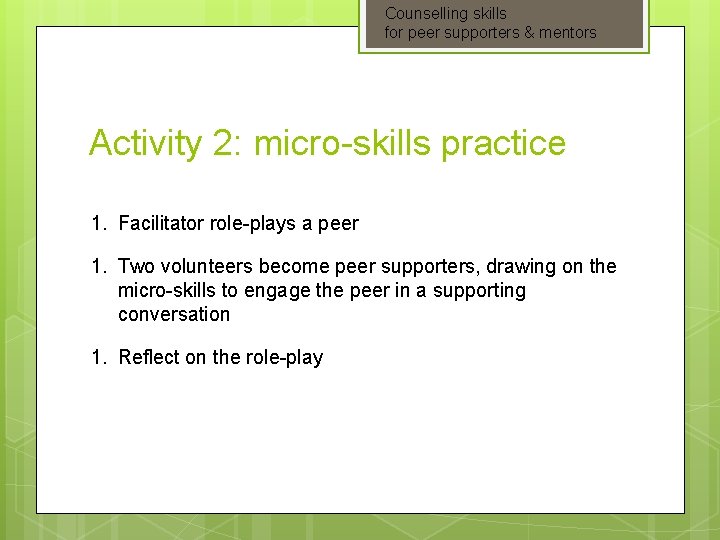 Counselling skills
for peer supporters & mentors

Activity 2: micro-skills practice

1. Facilitator role-plays a peer

1. Two volunteers become peer supporters, drawing on the micro-skills to engage the peer in a supporting conversation

1. Reflect on the role-play